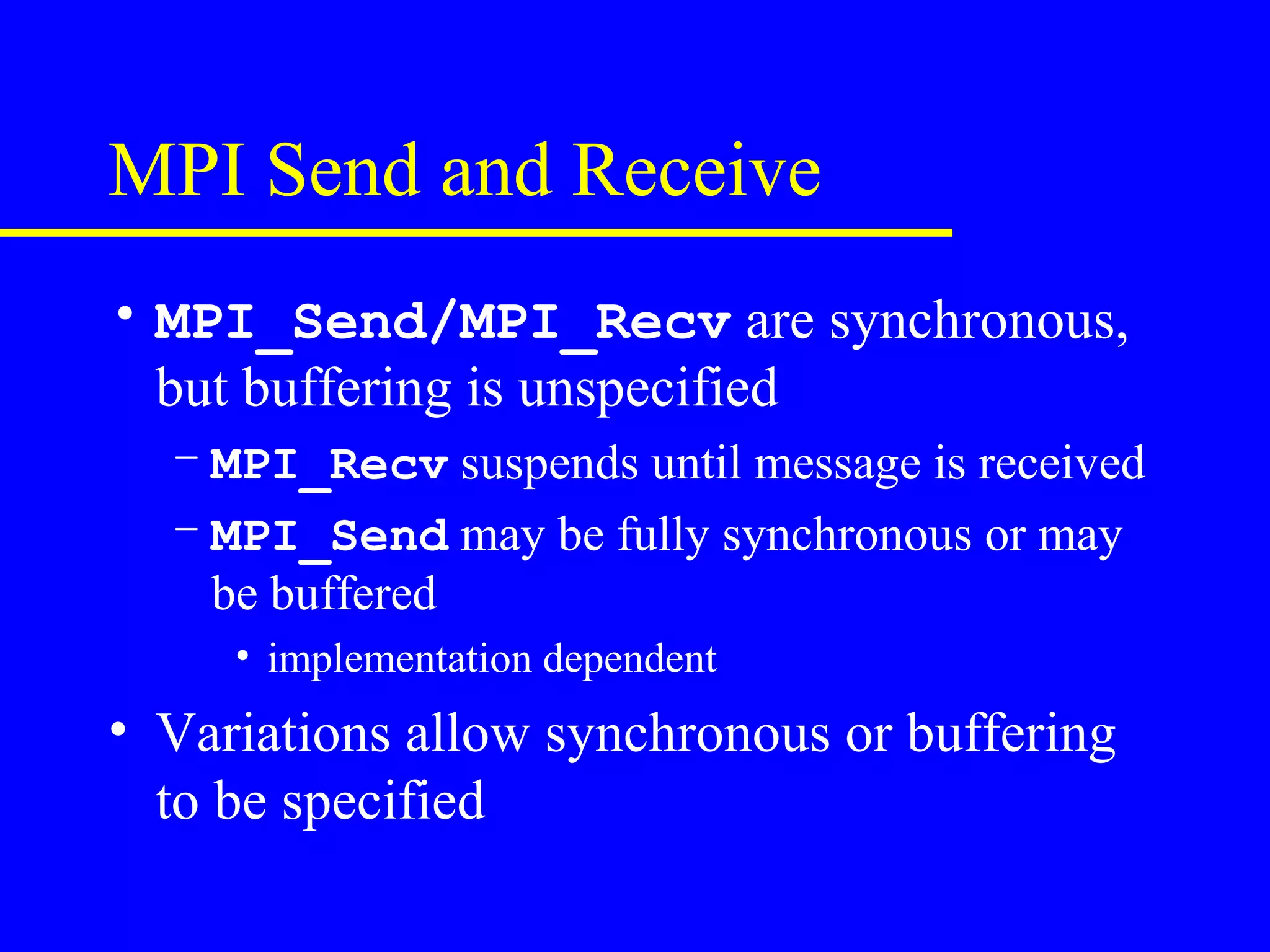 MPI Send and Receive

• MPI_Send/MPI_Recv are synchronous, but buffering is unspecified
– MPI_Recv suspends until message is received
– MPI_Send may be fully synchronous or may be buffered
• implementation dependent
• Variations allow synchronous or buffering to be specified